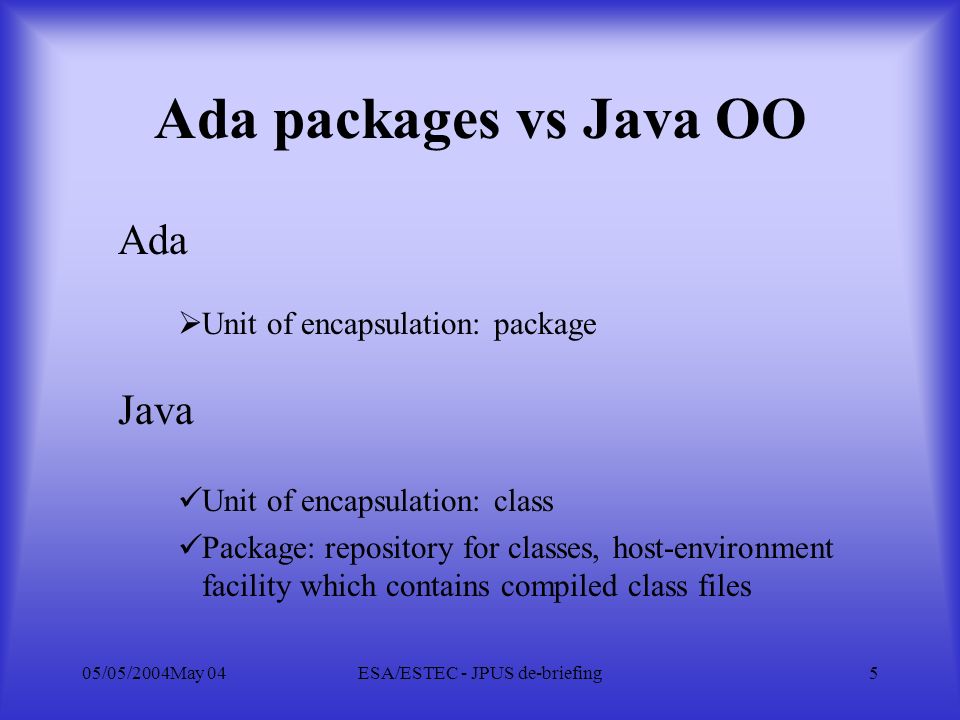 Ada packages vs Java OO

Ada

➢Unit of encapsulation: package

Java

✓Unit of encapsulation: class

✓Package: repository for classes, host-environment facility which contains compiled class files

05/05/2004May 04

ESA/ESTEC - JPUS de-briefing

5